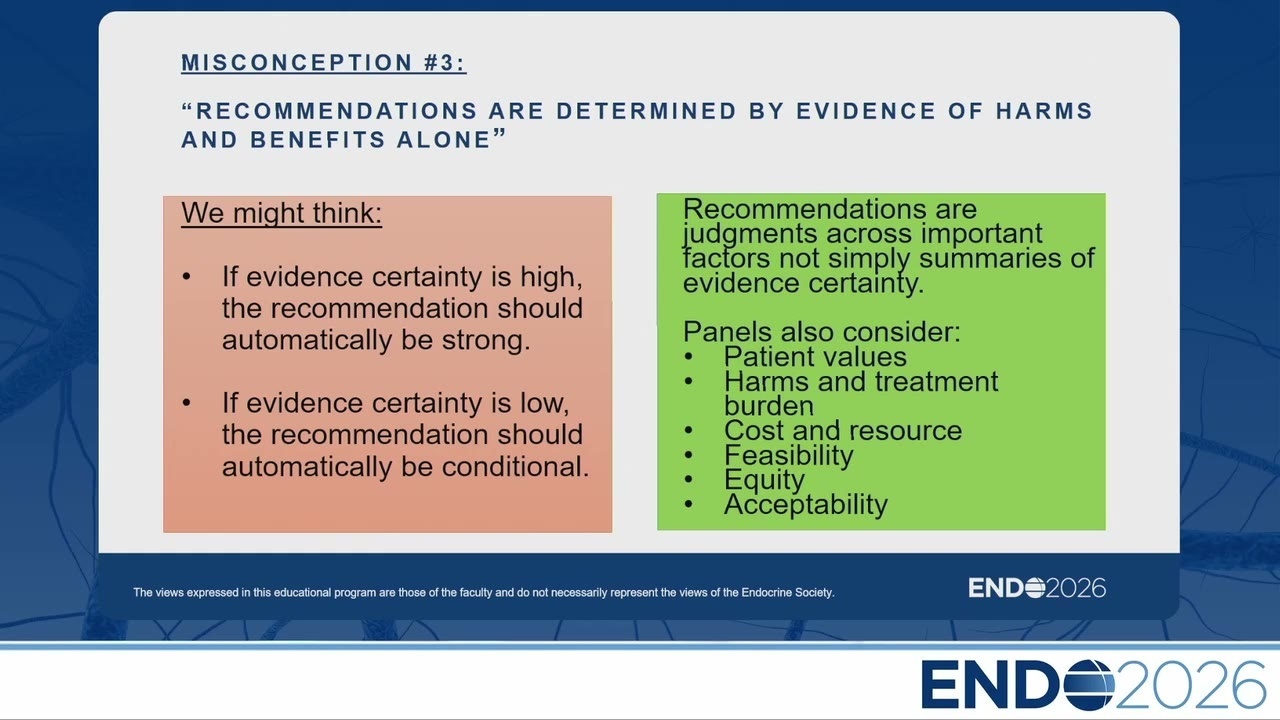 MISCONCEPTION #3:

"RECOMMENDATIONS ARE DETERMINED BY EVIDENCE OF HARMS AND BENEFITS ALONE"

We might think:

• If evidence certainty is high, the recommendation should automatically be strong.

• If evidence certainty is low, the recommendation should automatically be conditional.

Recommendations are judgments across important factors not simply summaries of evidence certainty.

Panels also consider:
• Patient values
• Harms and treatment burden
• Cost and resource
• Feasibility
• Equity
• Acceptability

The views expressed in this educational program are those of the faculty and do not necessarily represent the views of the Endocrine Society.

ENDO2026

ENDO2026